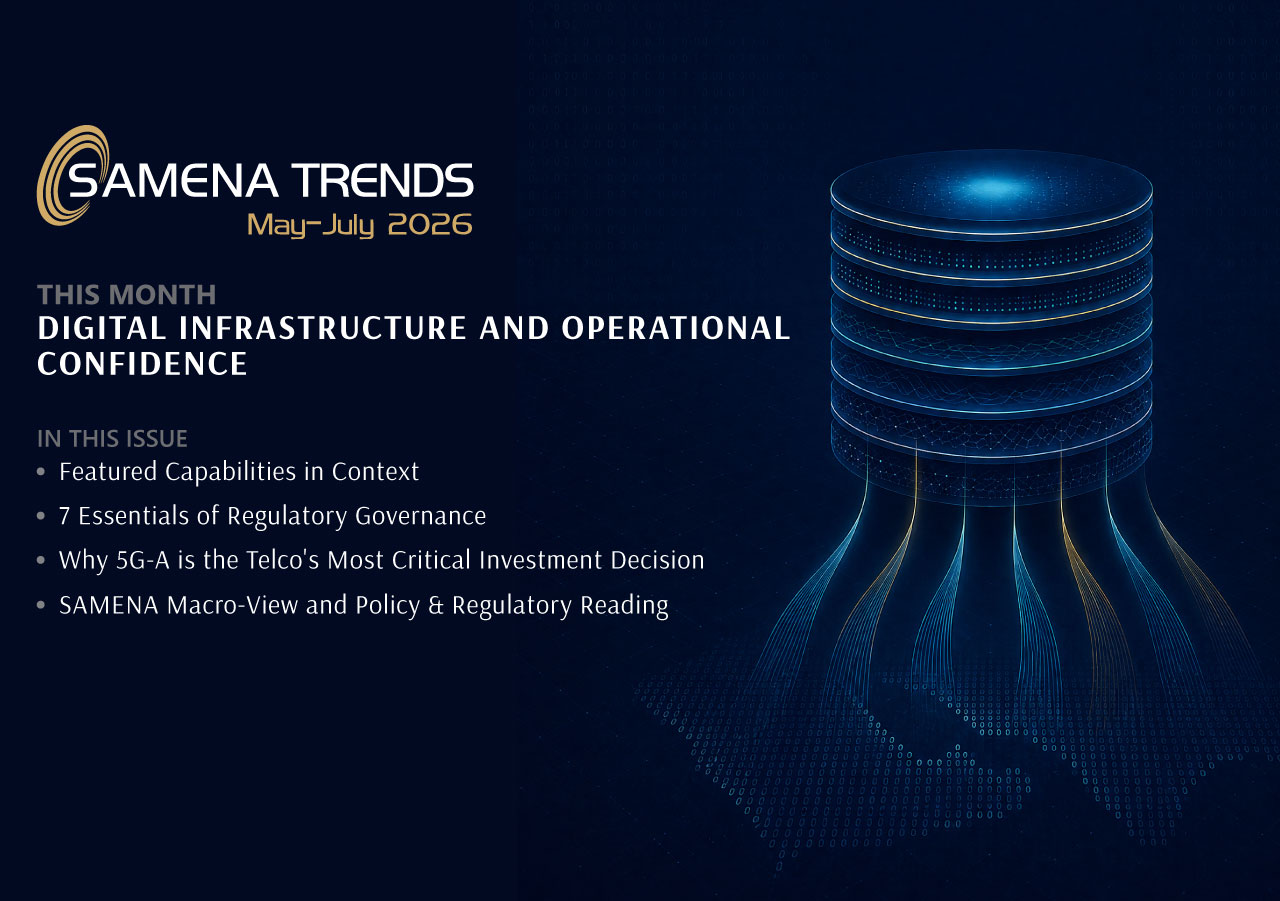 SAMENA TRENDS
May-July 2026

THIS MONTH
DIGITAL INFRASTRUCTURE AND OPERATIONAL CONFIDENCE

IN THIS ISSUE
• Featured Capabilities in Context
• 7 Essentials of Regulatory Governance
• Why 5G-A is the Telco's Most Critical Investment Decision
• SAMENA Macro-View and Policy & Regulatory Reading